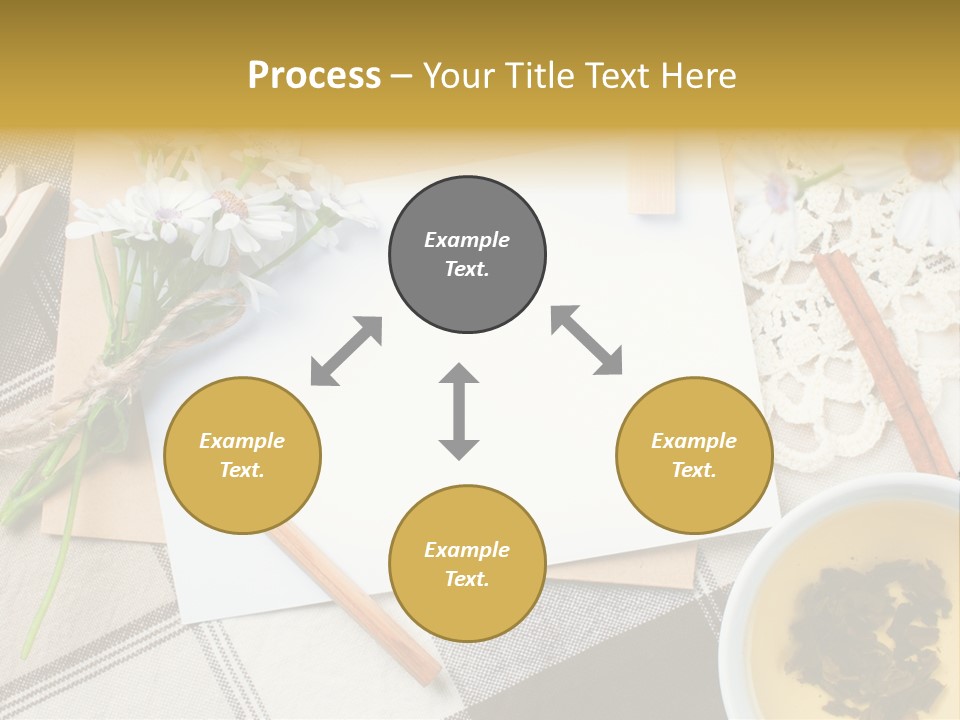 Process – Your Title Text Here

Example Text.

Example Text.

Example Text.

Example Text.